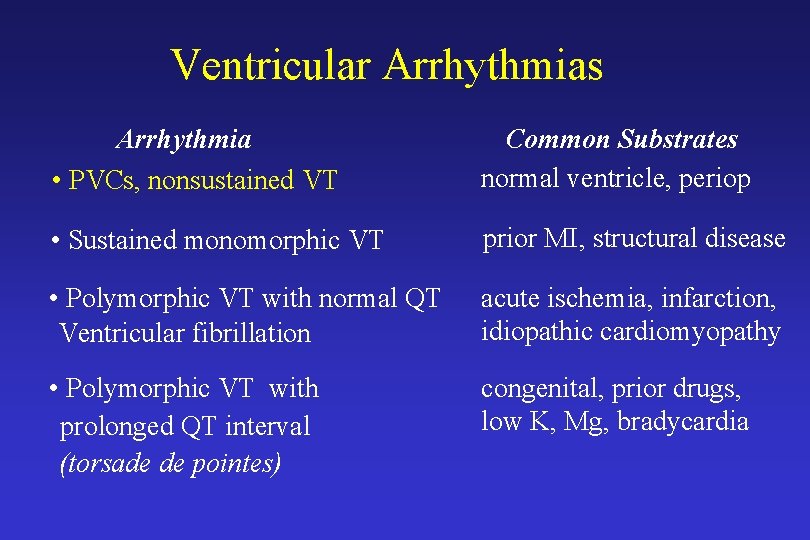 Ventricular Arrhythmias

| Arrhythmia | Common Substrates |
|---|---|
| • PVCs, nonsustained VT | normal ventricle, periop |
| • Sustained monomorphic VT | prior MI, structural disease |
| • Polymorphic VT with normal QT Ventricular fibrillation | acute ischemia, infarction, idiopathic cardiomyopathy |
| • Polymorphic VT with prolonged QT interval (torsade de pointes) | congenital, prior drugs, low K, Mg, bradycardia |